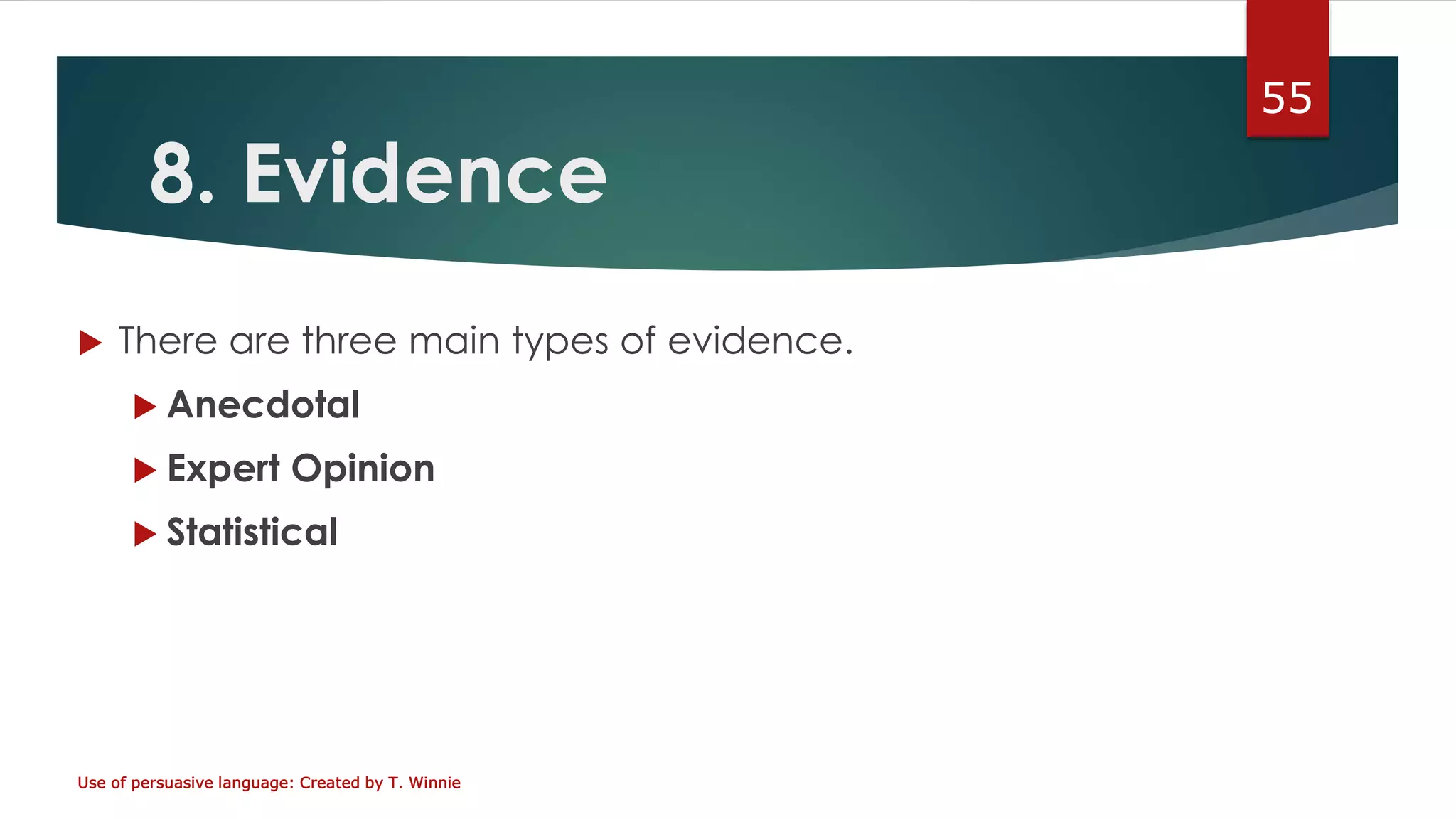 55

8. Evidence

There are three main types of evidence.

Anecdotal

Expert Opinion

Statistical

Use of persuasive language: Created by T. Winnie